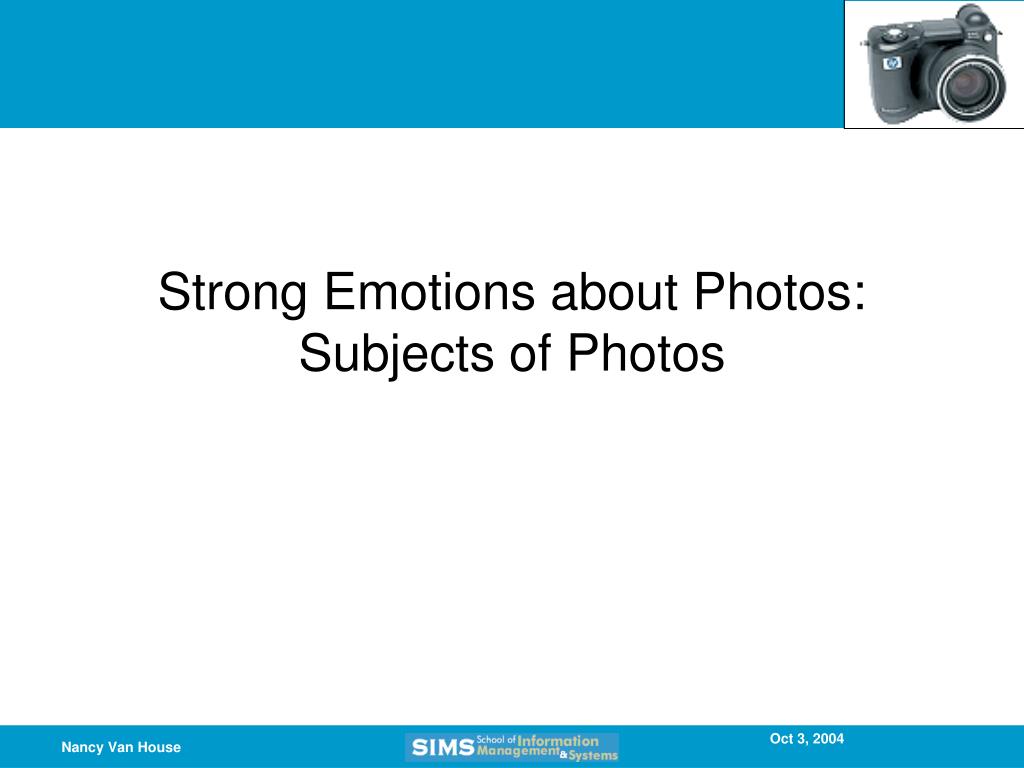 Strong Emotions about Photos: Subjects of Photos

Nancy Van House

SIMS School of Information Management & Systems

Oct 3, 2004